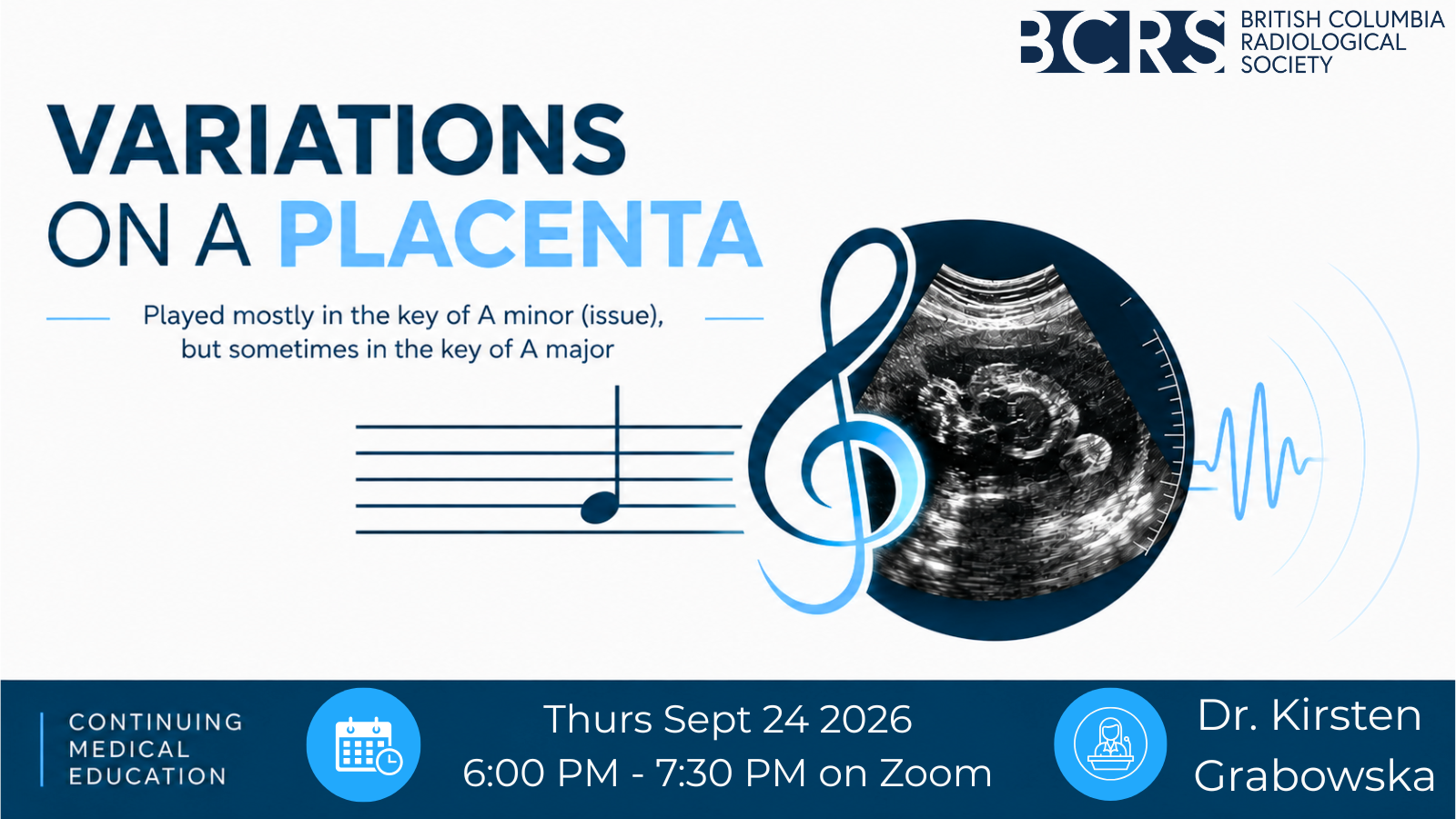 BCRS BRITISH COLUMBIA RADIOLOGICAL SOCIETY

VARIATIONS ON A PLACENTA

Played mostly in the key of A minor (issue), but sometimes in the key of A major

CONTINUING MEDICAL EDUCATION

Thurs Sept 24 2026
6:00 PM - 7:30 PM on Zoom

Dr. Kirsten Grabowska